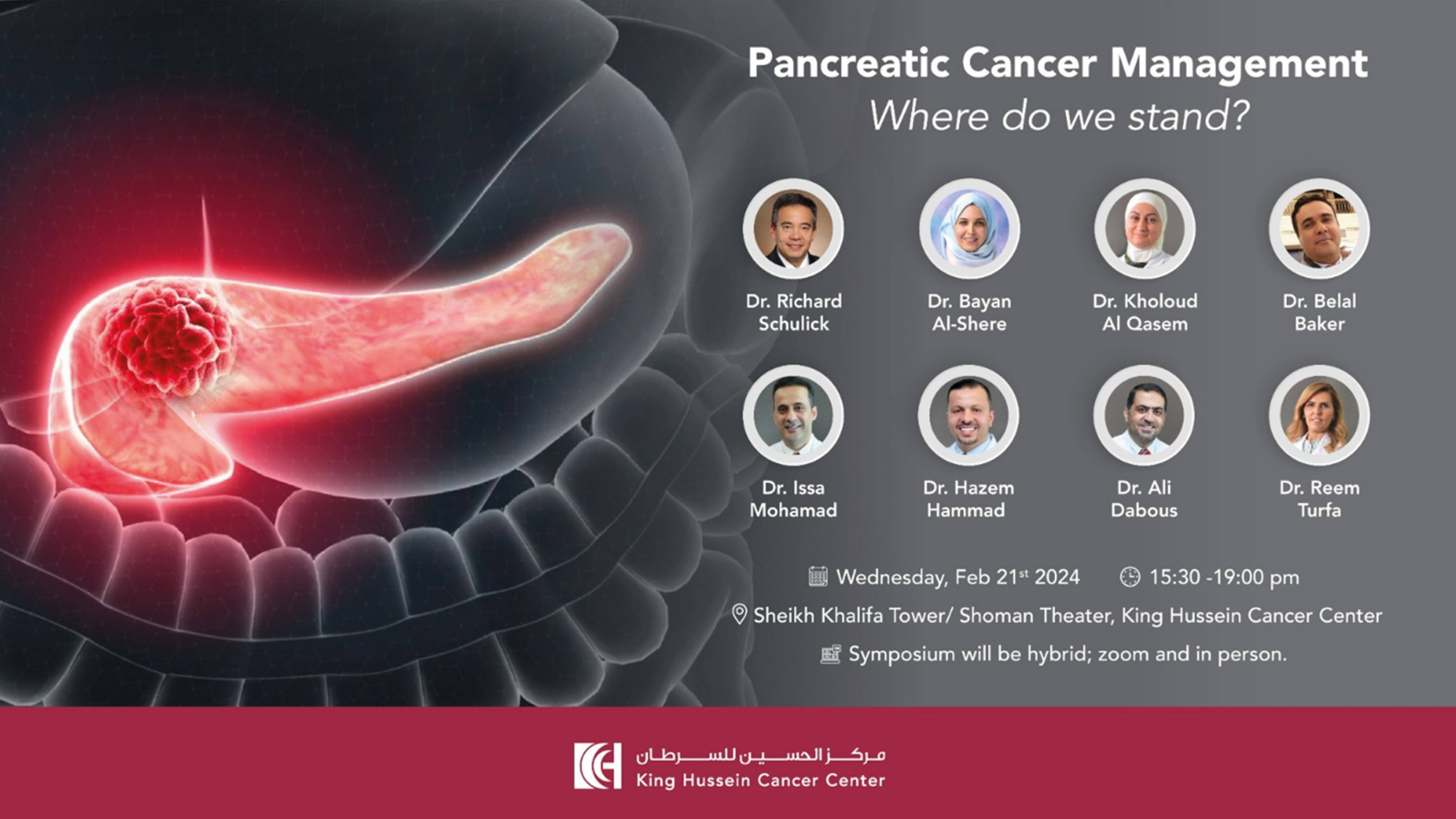 Pancreatic Cancer Management
Where do we stand?

Dr. Richard Schulick

Dr. Bayan Al-Shere

Dr. Kholoud Al Qasem

Dr. Belal Baker

Dr. Issa Mohamad

Dr. Hazem Hammad

Dr. Ali Dabous

Dr. Reem Turfa

Wednesday, Feb 21$^{st}$ 2024 15:30 -19:00 pm

Sheikh Khalifa Tower/ Shoman Theater, King Hussein Cancer Center

Symposium will be hybrid; zoom and in person.

مركز الحسين للسرطان
King Hussein Cancer Center